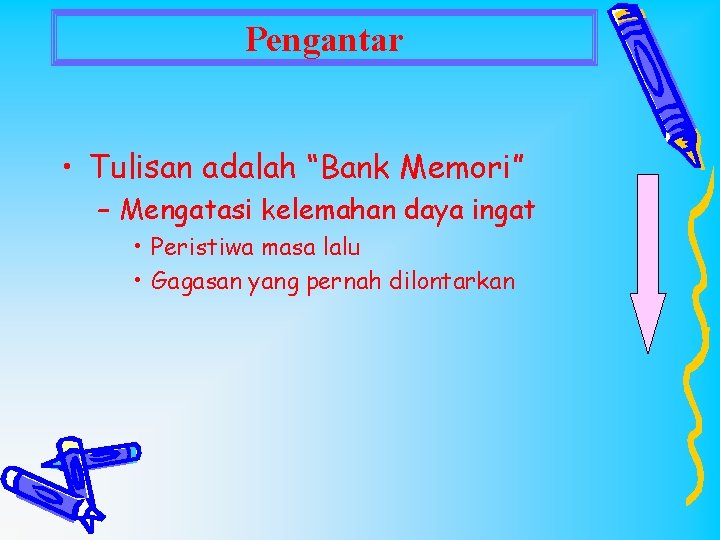 Pengantar

• Tulisan adalah “Bank Memori”

– Mengatasi kelemahan daya ingat

• Peristiwa masa lalu

• Gagasan yang pernah dilontarkan